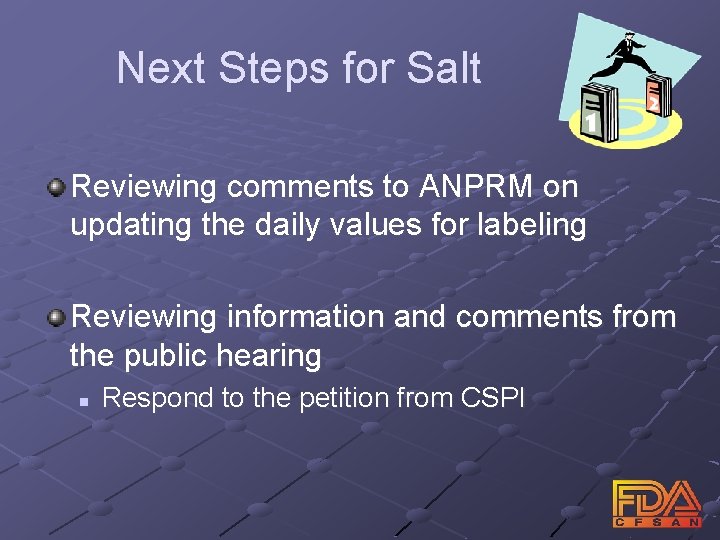 Next Steps for Salt

1

2

Reviewing comments to ANPRM on updating the daily values for labeling

Reviewing information and comments from the public hearing

Respond to the petition from CSPI

FDA
CFSAN